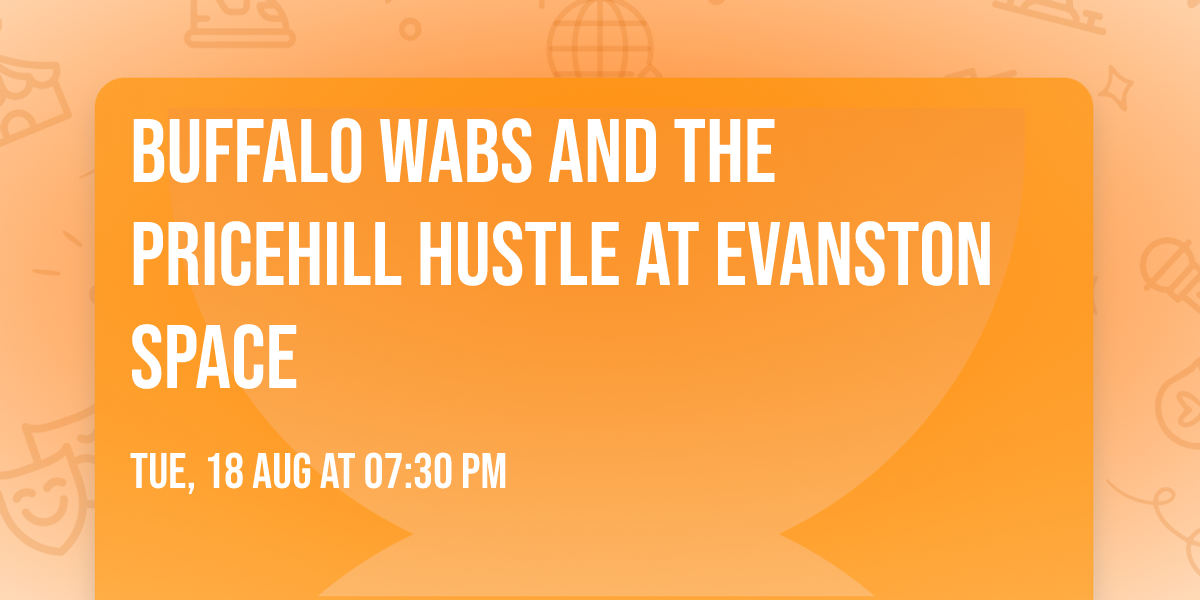 BUFFALO WABS AND THE PRICEHILL HUSTLE AT EVANSTON SPACE

TUE, 18 AUG AT 07:30 PM